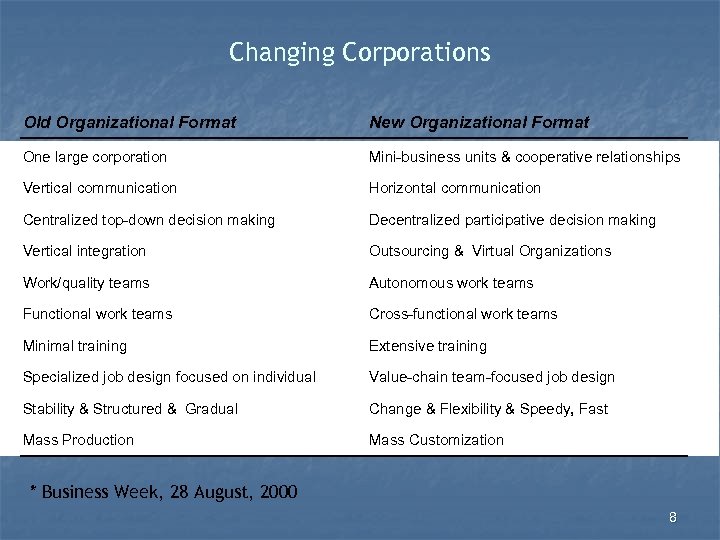 Changing Corporations

| Old Organizational Format | New Organizational Format |
|---|---|
| One large corporation | Mini-business units & cooperative relationships |
| Vertical communication | Horizontal communication |
| Centralized top-down decision making | Decentralized participative decision making |
| Vertical integration | Outsourcing & Virtual Organizations |
| Work/quality teams | Autonomous work teams |
| Functional work teams | Cross-functional work teams |
| Minimal training | Extensive training |
| Specialized job design focused on individual | Value-chain team-focused job design |
| Stability & Structured & Gradual | Change & Flexibility & Speedy, Fast |
| Mass Production | Mass Customization |

* Business Week, 28 August, 2000

8